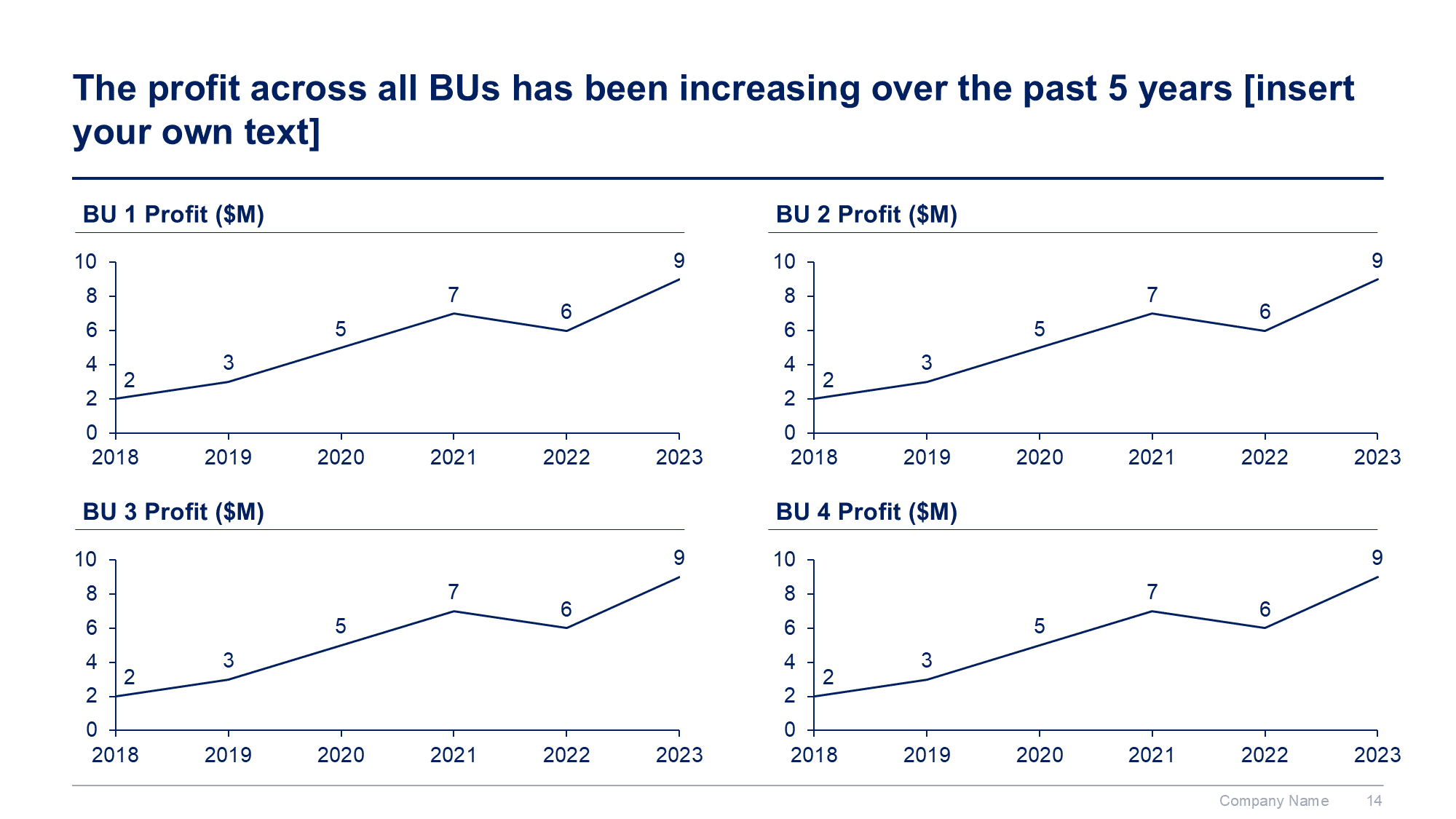 The profit across all BUs has been increasing over the past 5 years [insert your own text]

BU 1 Profit ($M)

10
8
6
4
2
0

2
3
5
7
6
9

2018 2019 2020 2021 2022 2023

BU 2 Profit ($M)

10
8
6
4
2
0

2
3
5
7
6
9

2018 2019 2020 2021 2022 2023

BU 3 Profit ($M)

10
8
6
4
2
0

2
3
5
7
6
9

2018 2019 2020 2021 2022 2023

BU 4 Profit ($M)

10
8
6
4
2
0

2
3
5
7
6
9

2018 2019 2020 2021 2022 2023

Company Name 14